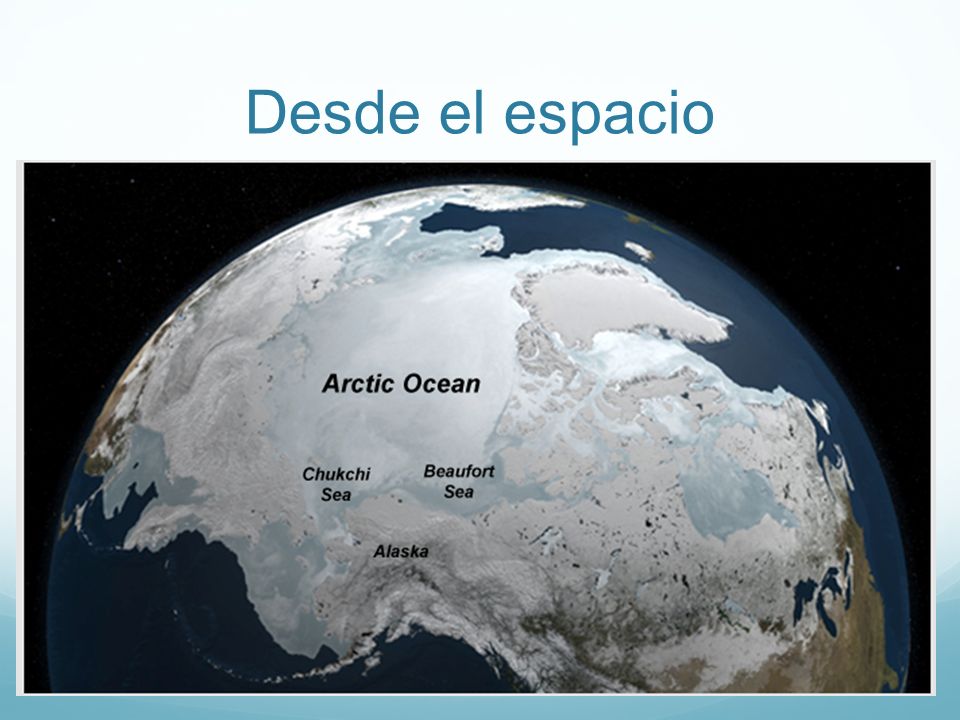 Desde el espacio

Arctic Ocean

Chukchi Sea

Beaufort Sea

Alaska